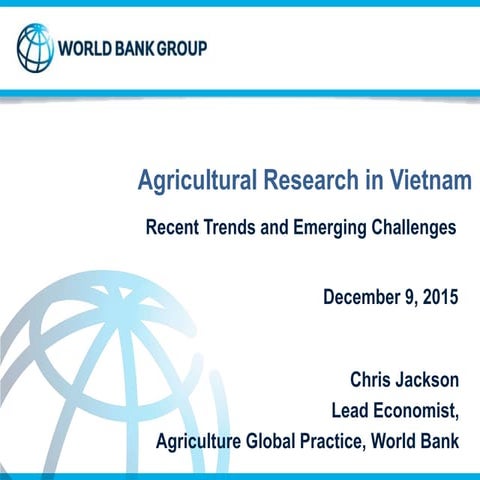 WORLD BANK GROUP

Agricultural Research in Vietnam

Recent Trends and Emerging Challenges

December 9, 2015

Chris Jackson
Lead Economist,
Agriculture Global Practice, World Bank